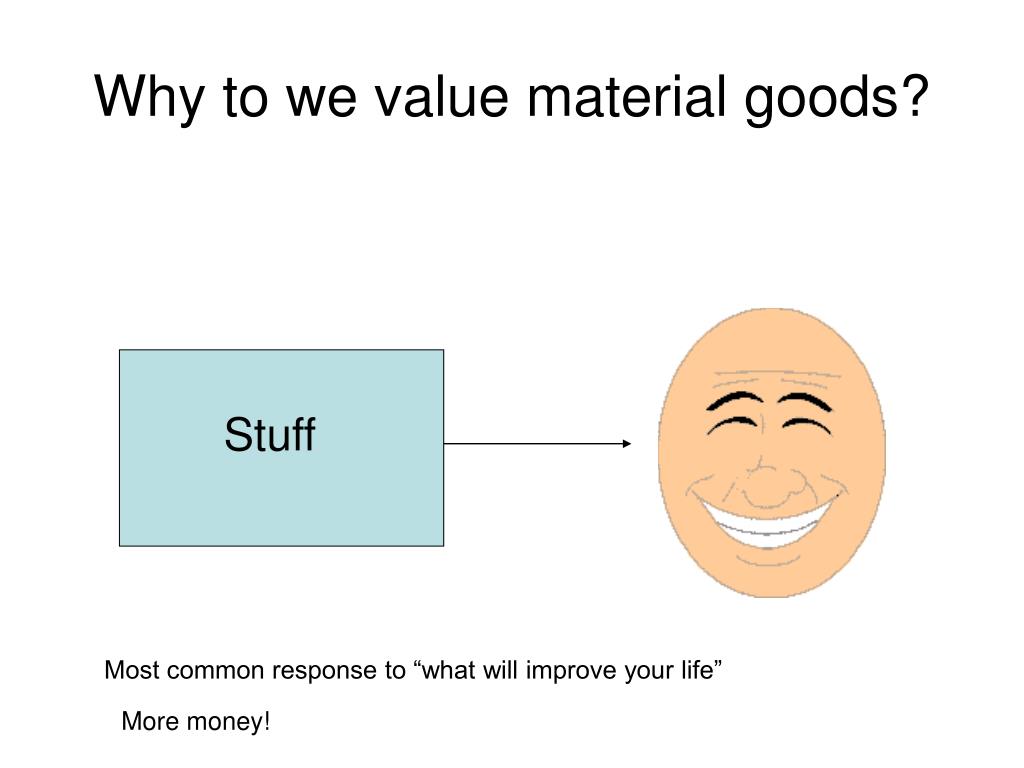 Why to we value material goods?

Stuff

Most common response to “what will improve your life”

More money!